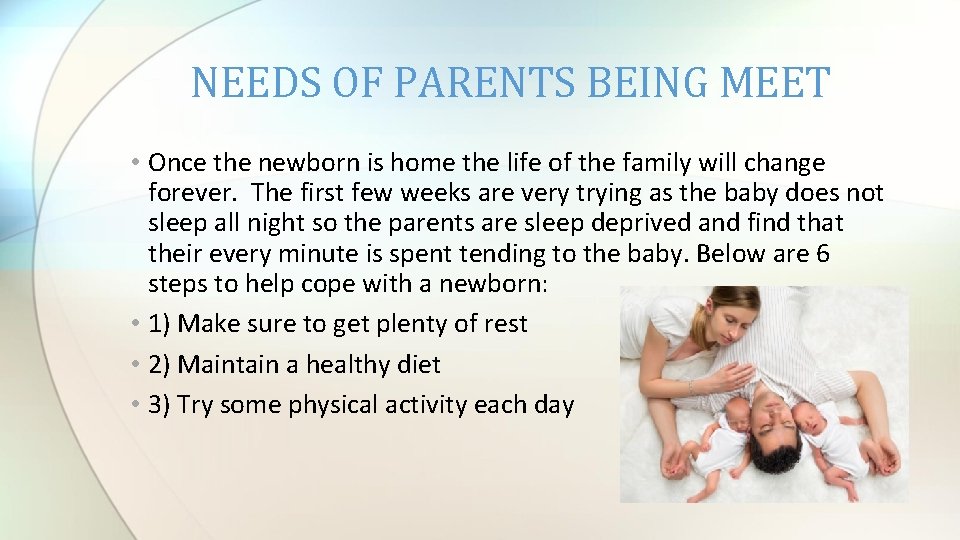 NEEDS OF PARENTS BEING MEET

• Once the newborn is home the life of the family will change forever. The first few weeks are very trying as the baby does not sleep all night so the parents are sleep deprived and find that their every minute is spent tending to the baby. Below are 6 steps to help cope with a newborn:

• 1) Make sure to get plenty of rest

• 2) Maintain a healthy diet

• 3) Try some physical activity each day